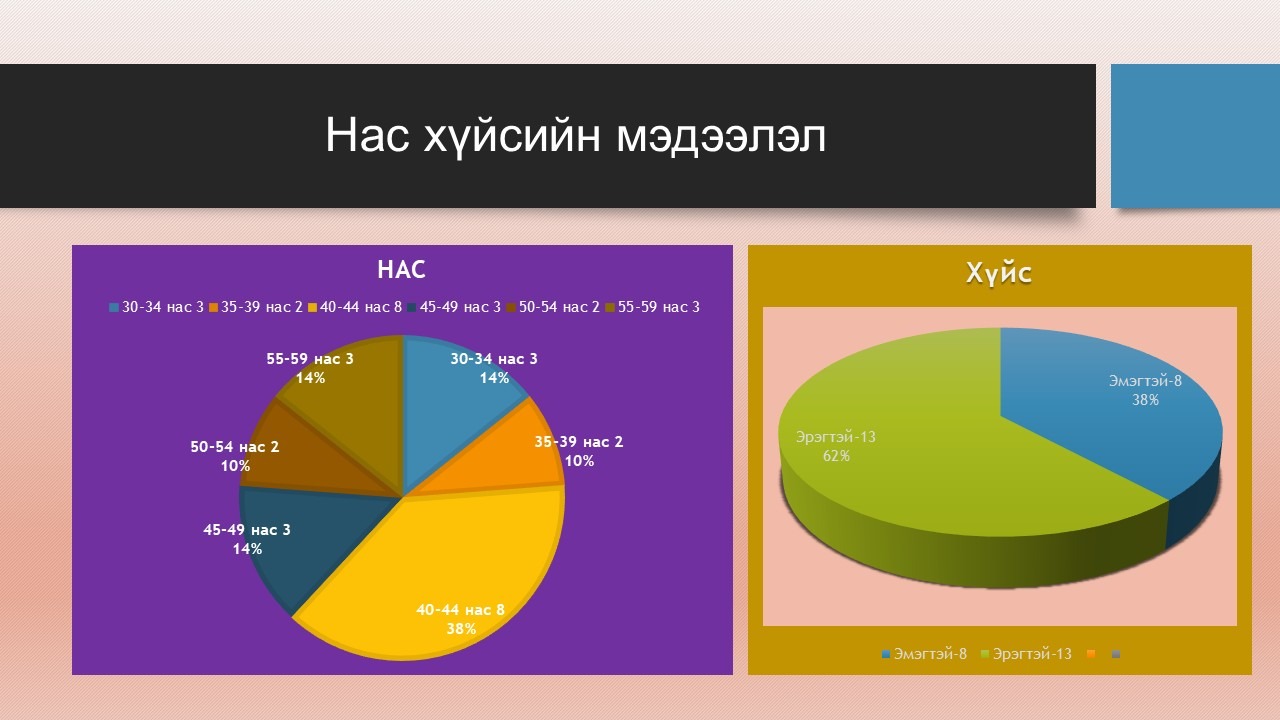 Нас хүйсийн мэдээлэл

НАС

30-34 нас 3 35-39 нас 2 40-44 нас 8 45-49 нас 3 50-54 нас 2 55-59 нас 3

30-34 нас 3
14%

35-39 нас 2
10%

40-44 нас 8
38%

45-49 нас 3
14%

50-54 нас 2
10%

55-59 нас 3
14%

Хүйс

Эмэгтэй-8
38%

Эрэгтэй-13
62%

Эмэгтэй-8 Эрэгтэй-13